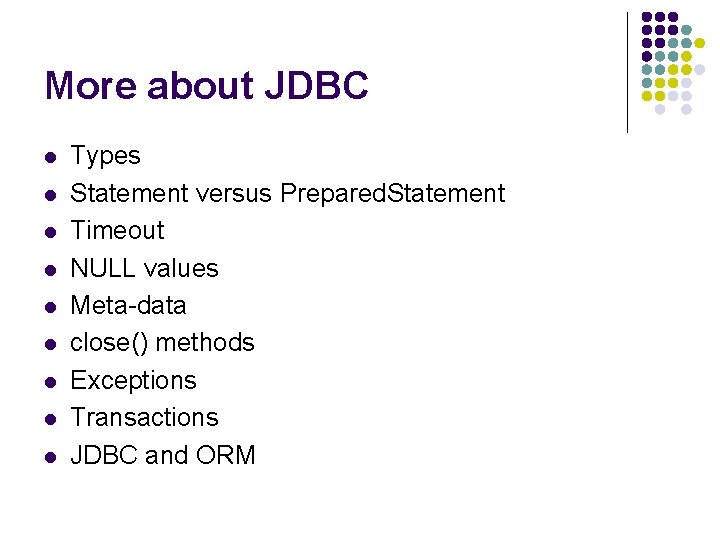 More about JDBC

- Types
- Statement versus PreparedStatement
- Timeout
- NULL values
- Meta-data
- close() methods
- Exceptions
- Transactions
- JDBC and ORM